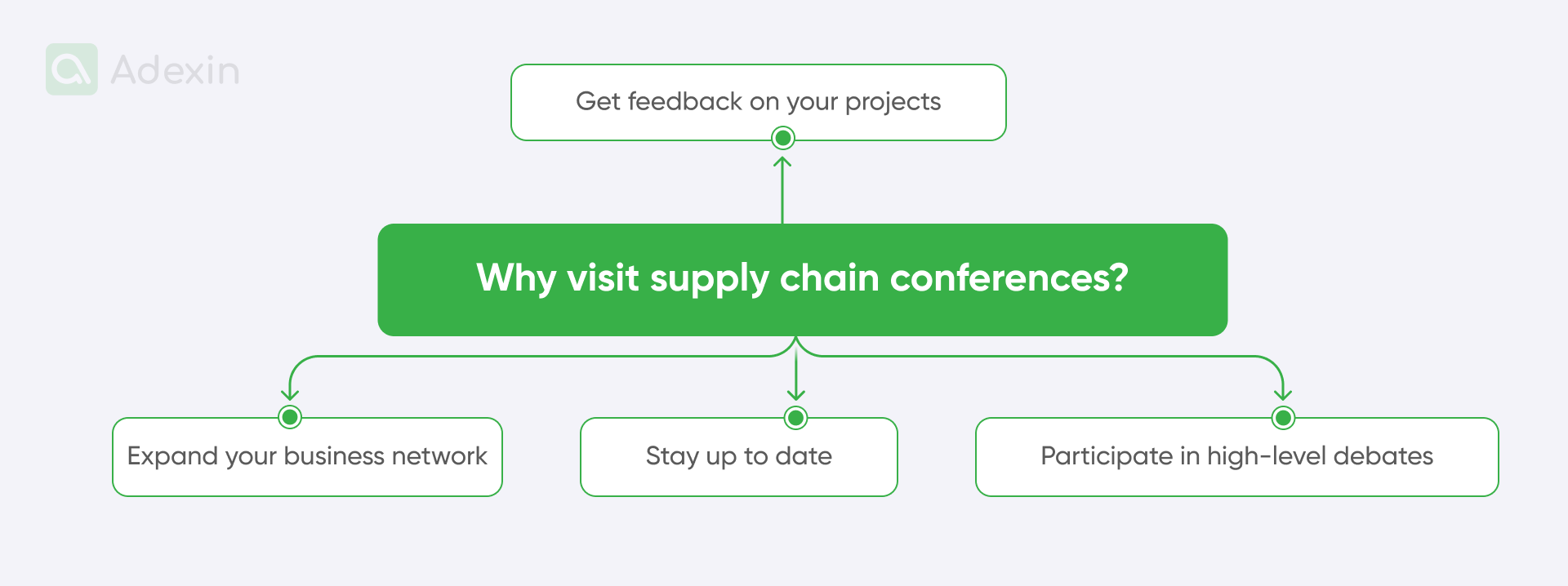 Adexin

Get feedback on your projects

Why visit supply chain conferences?

Expand your business network

Stay up to date

Participate in high-level debates